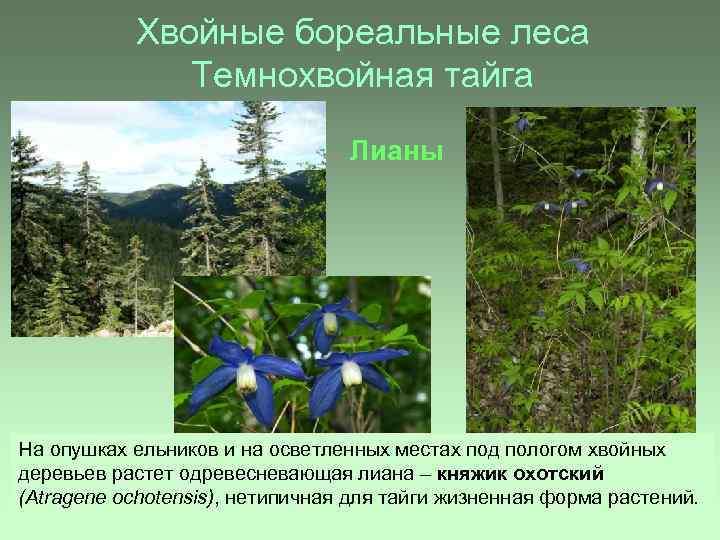 Хвойные бореальные леса
Темнохвойная тайга

Лианы

На опушках ельников и на осветленных местах под пологом хвойных деревьев растет одревесневающая лиана – княжик охотский (Atragene ochotensis), нетипичная для тайги жизненная форма растений.